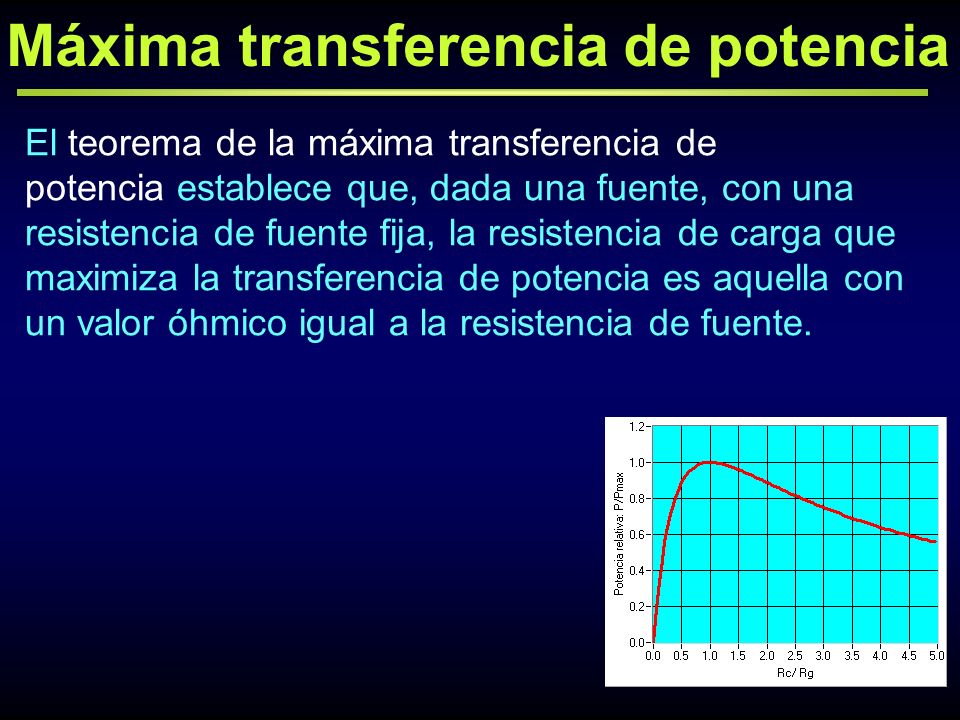 Máxima transferencia de potencia

El teorema de la máxima transferencia de potencia establece que, dada una fuente, con una resistencia de fuente fija, la resistencia de carga que maximiza la transferencia de potencia es aquella con un valor óhmico igual a la resistencia de fuente.

Potencia relativa: P/Pmax
1.2
1.0
0.8
0.6
0.4
0.2
0.0
0.0 0.5 1.0 1.5 2.0 2.5 3.0 3.5 4.0 4.5 5.0
Rc/ Rg